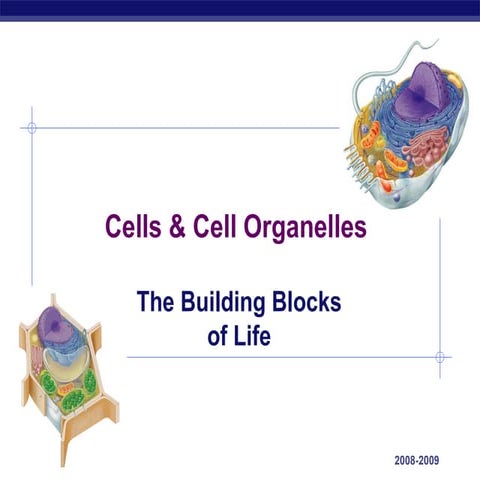 Cells & Cell Organelles

The Building Blocks of Life

2008-2009